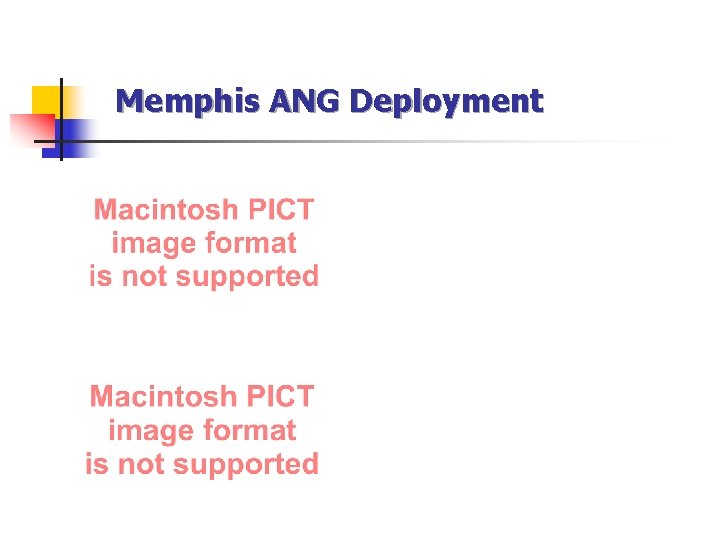 Memphis ANG Deployment

Macintosh PICT image format is not supported

Macintosh PICT image format is not supported